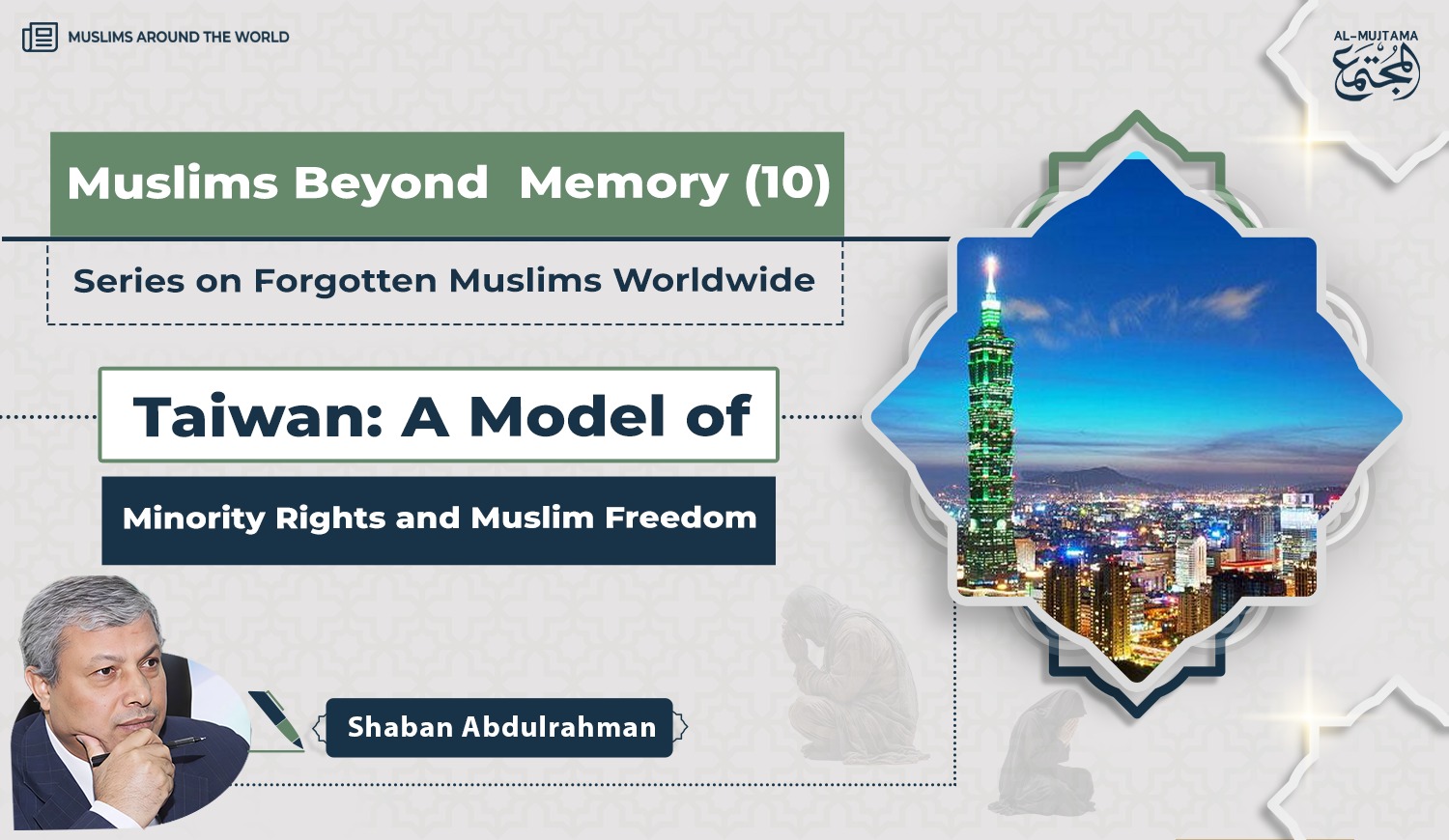 MUSLIMS AROUND THE WORLD

AL-MUJTAMA
المجتمع

Muslims Beyond  Memory (10)

Series on Forgotten Muslims Worldwide

Taiwan: A Model of

Minority Rights and Muslim Freedom

Shaban Abdulrahman